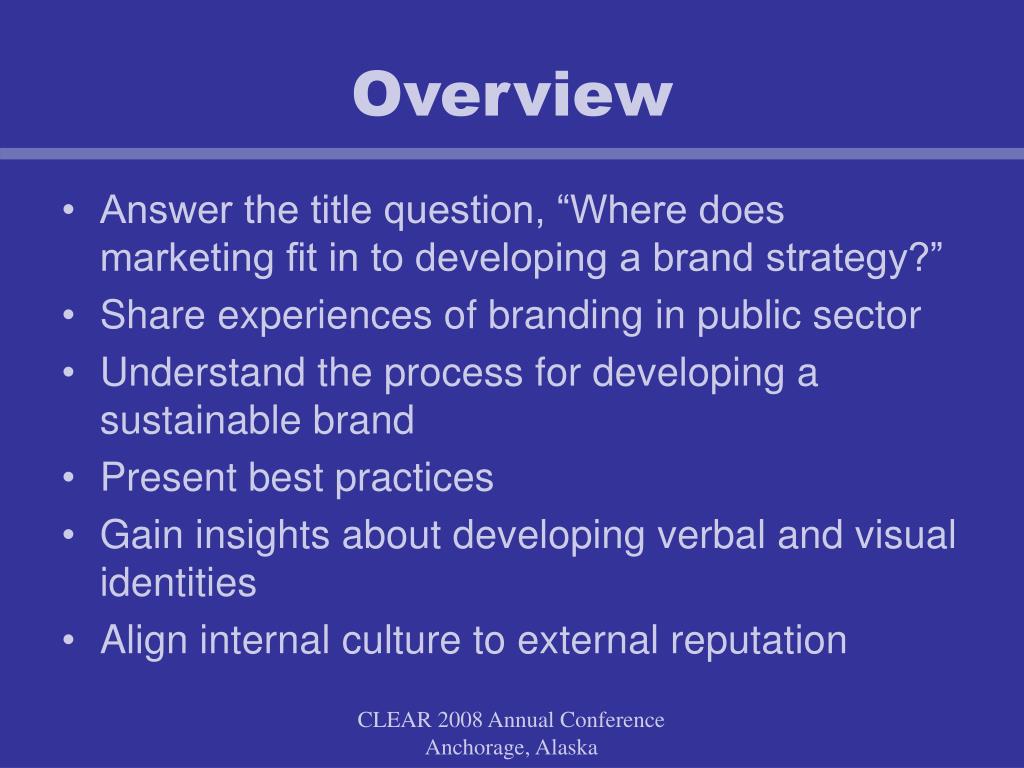 Overview

• Answer the title question, “Where does marketing fit in to developing a brand strategy?”
• Share experiences of branding in public sector
• Understand the process for developing a sustainable brand
• Present best practices
• Gain insights about developing verbal and visual identities
• Align internal culture to external reputation

CLEAR 2008 Annual Conference
Anchorage, Alaska